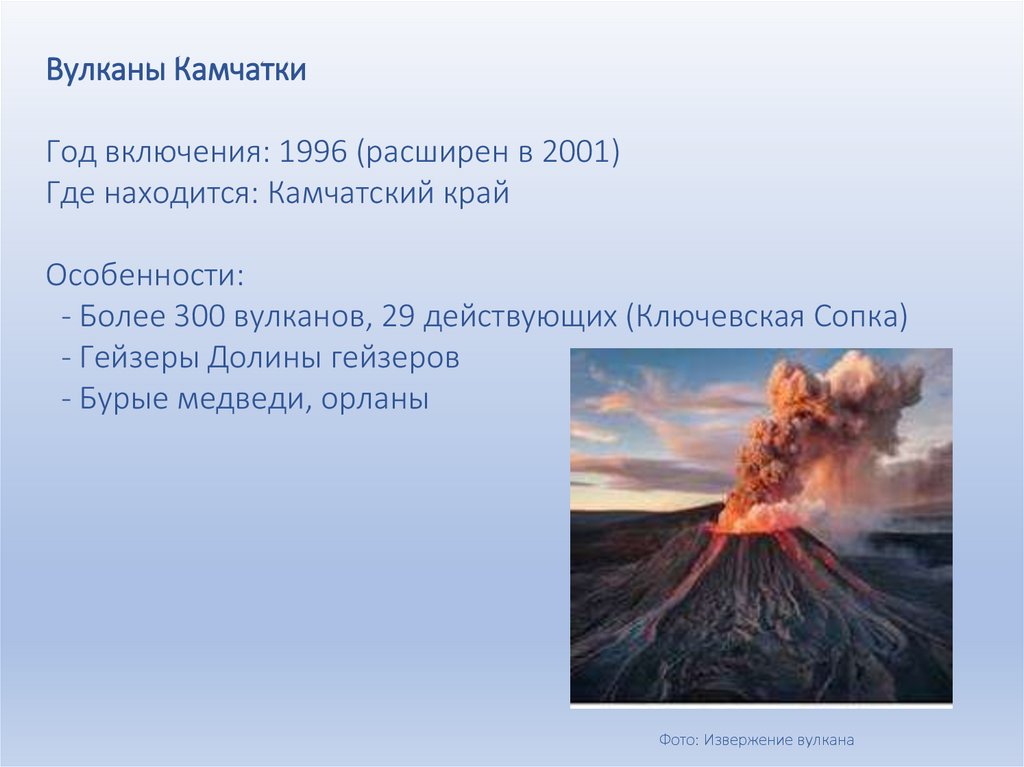 Вулканы Камчатки

Год включения: 1996 (расширен в 2001)
Где находится: Камчатский край

Особенности:
- Более 300 вулканов, 29 действующих (Ключевская Сопка)
- Гейзеры Долины гейзеров
- Бурые медведи, орланы

Фото: Извержение вулкана